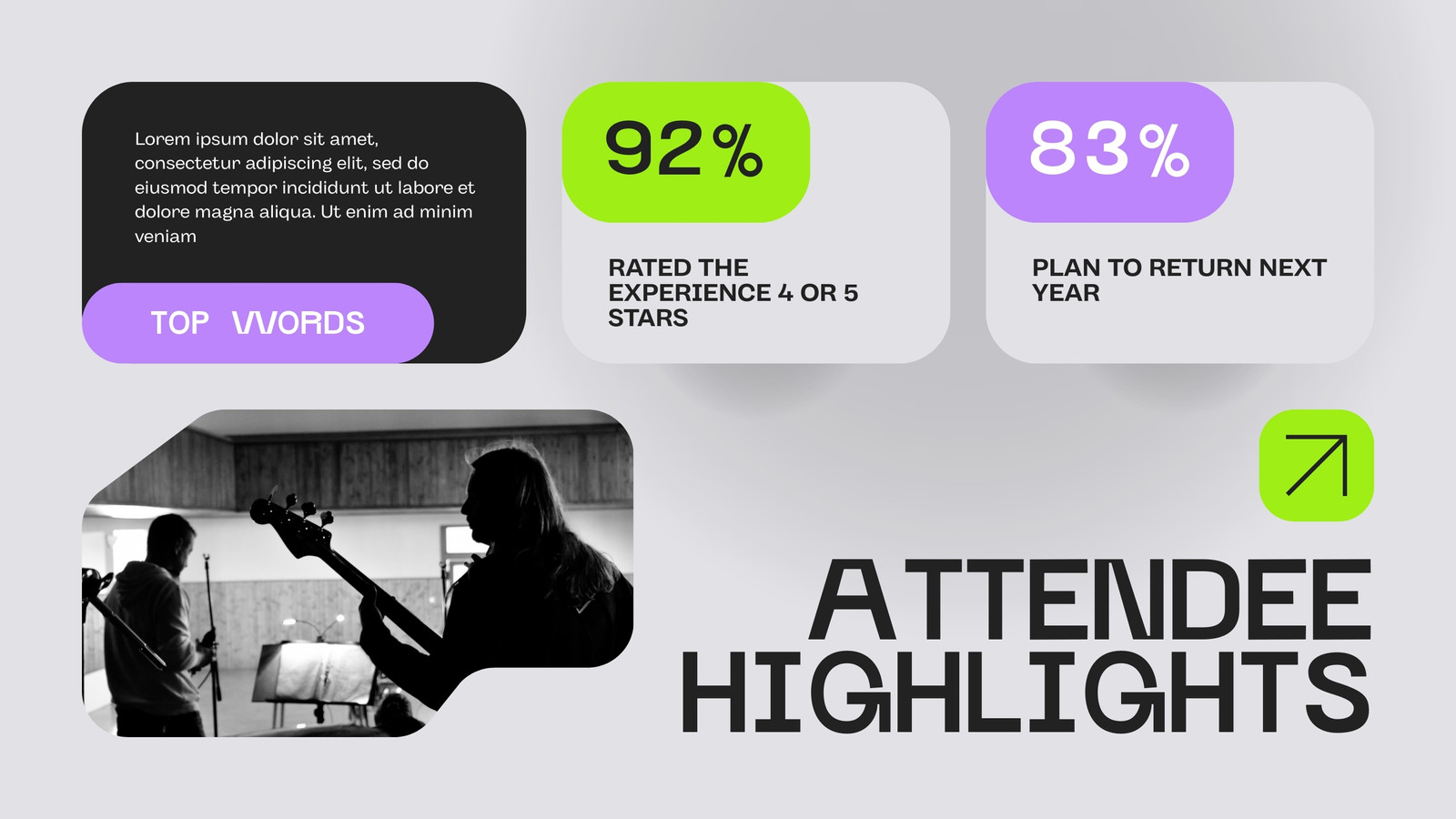 Lorem ipsum dolor sit amet, consectetur adipiscing elit, sed do eiusmod tempor incididunt ut labore et dolore magna aliqua. Ut enim ad minim veniam

TOP WORDS

92%

RATED THE EXPERIENCE 4 OR 5 STARS

83%

PLAN TO RETURN NEXT YEAR

ATTENDEE HIGHLIGHTS